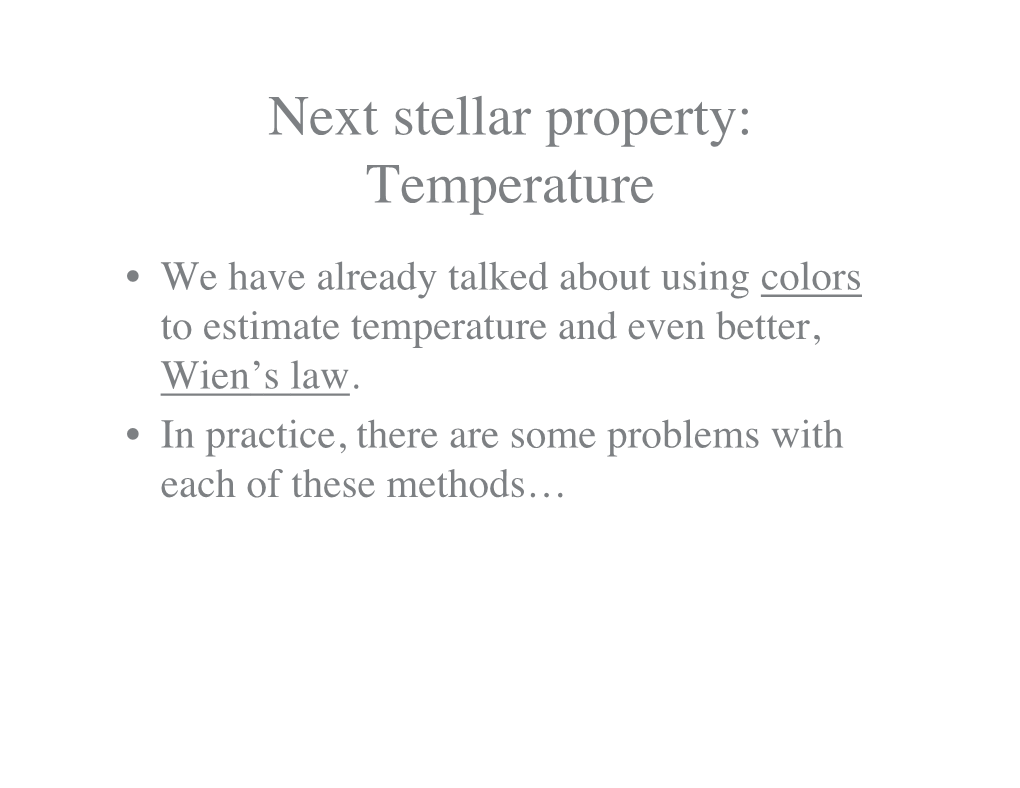 Next stellar property: Temperature

• We have already talked about using colors to estimate temperature and even better, Wien’s law.

• In practice, there are some problems with each of these methods…